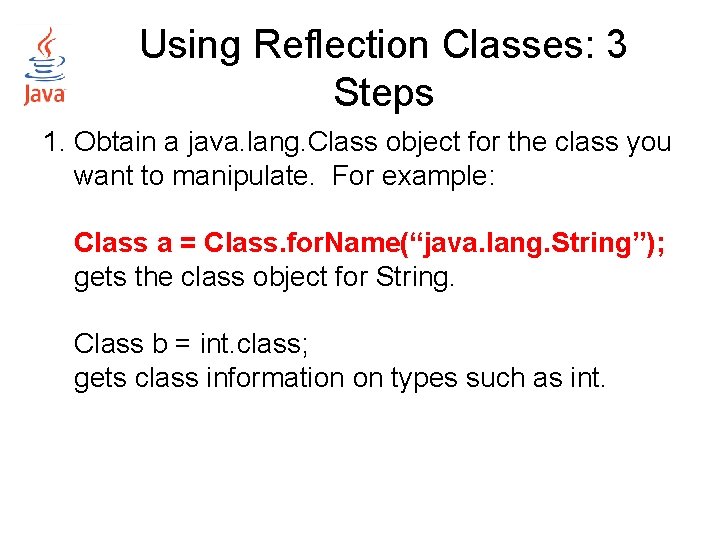 Java

Using Reflection Classes: 3 Steps

1. Obtain a java.lang.Class object for the class you want to manipulate. For example:

Class a = Class.forName(“java.lang.String”);
gets the class object for String.

Class b = int.class;
gets class information on types such as int.